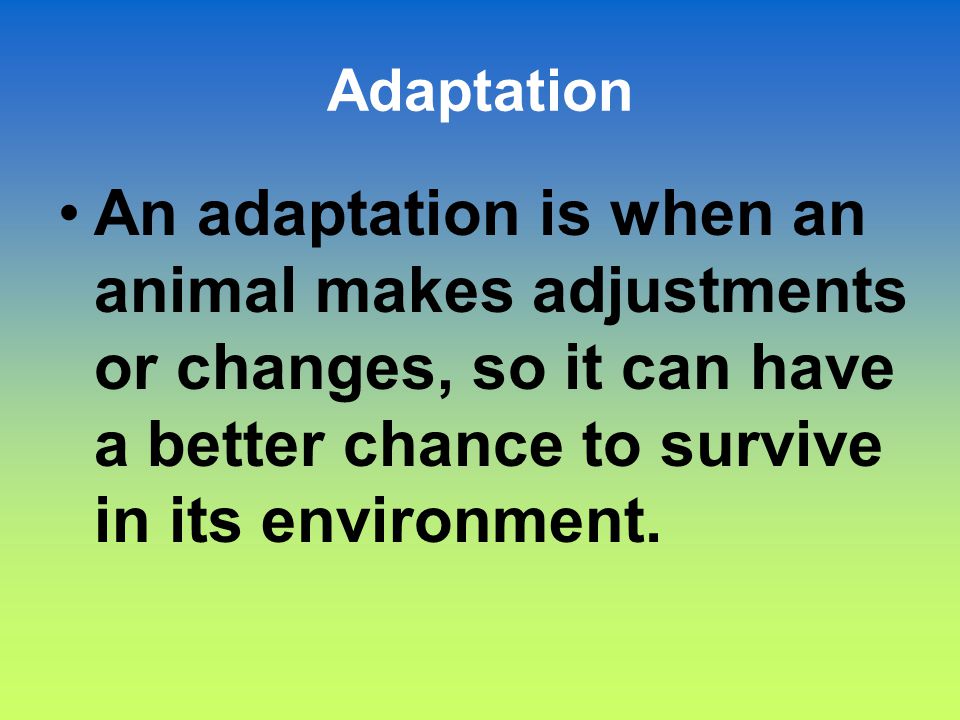 Adaptation

• An adaptation is when an animal makes adjustments or changes, so it can have a better chance to survive in its environment.